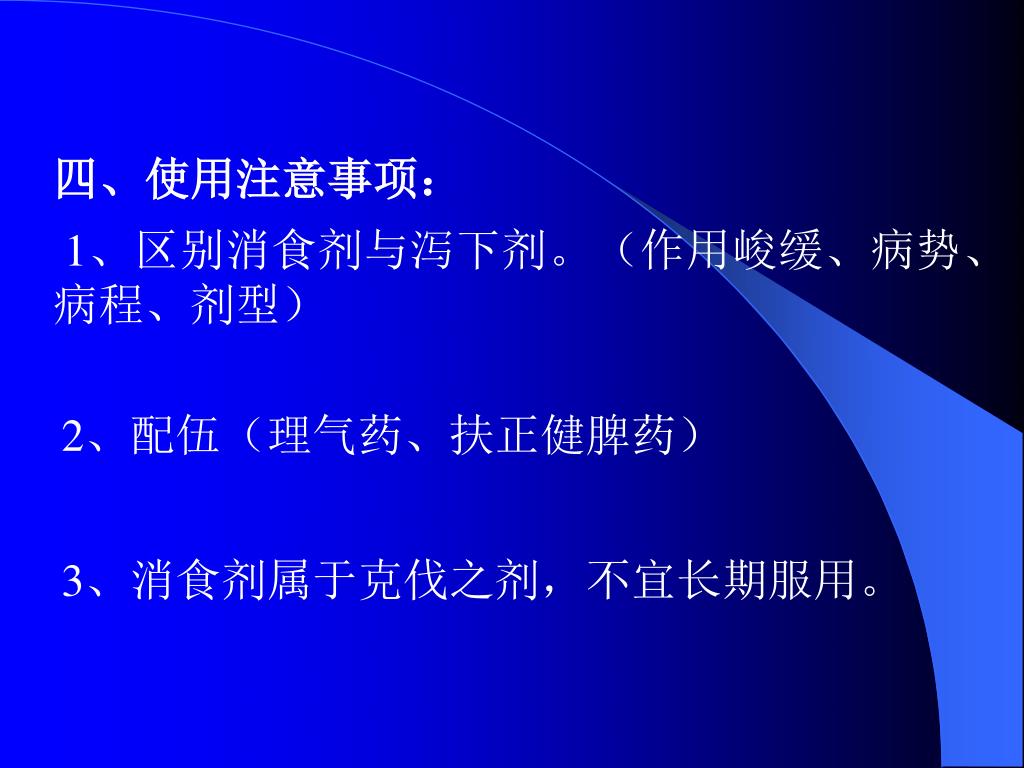 四、使用注意事项：

1、区别消食剂与泻下剂。（作用峻缓、病势、病程、剂型）

2、配伍（理气药、扶正健脾药）

3、消食剂属于克伐之剂，不宜长期服用。